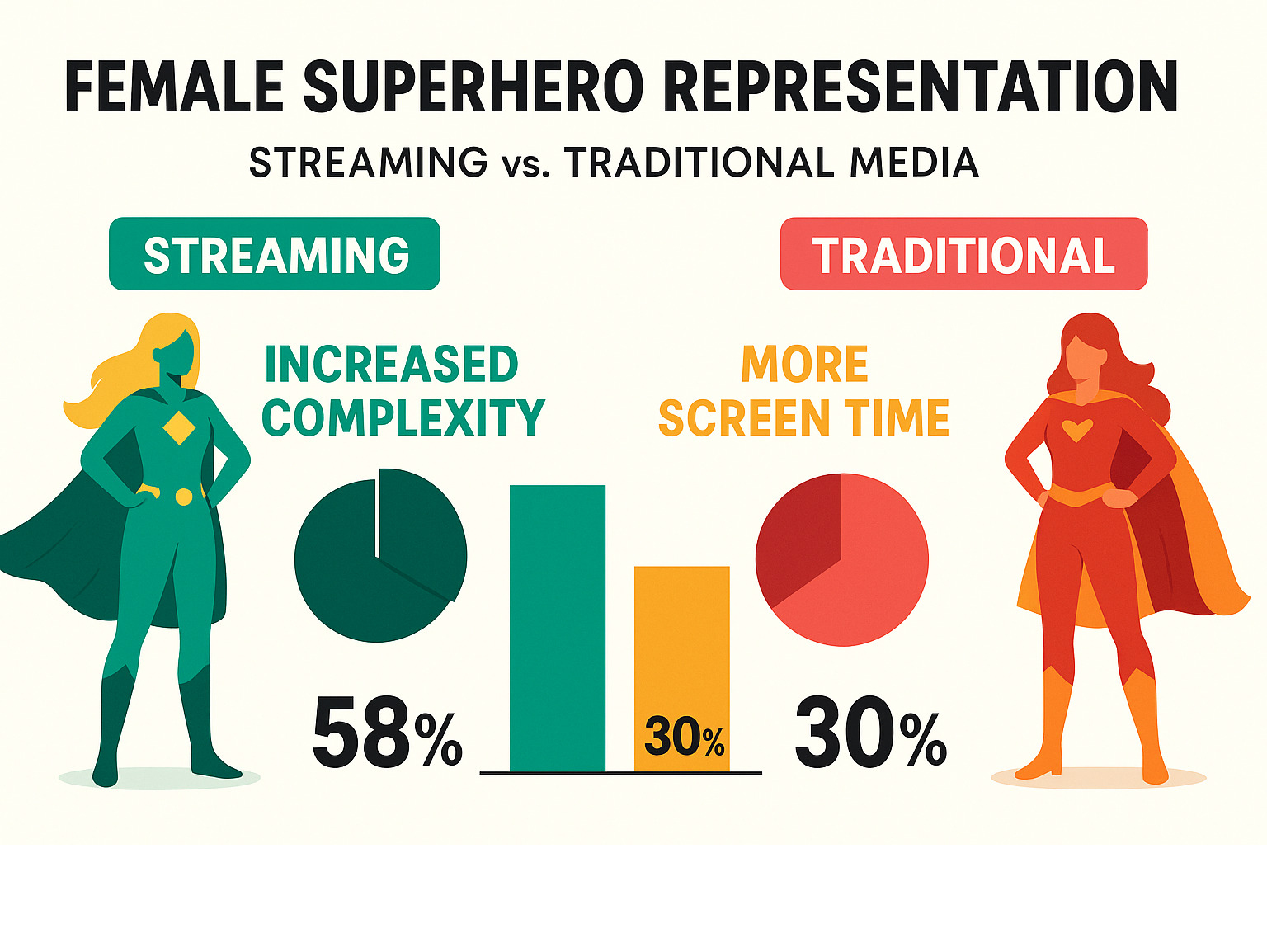 FEMALE SUPERHERO REPRESENTATION

STREAMING vs. TRADITIONAL MEDIA

STREAMING

TRADITIONAL

INCREASED COMPLEXITY

MORE SCREEN TIME

58%

30%

30%